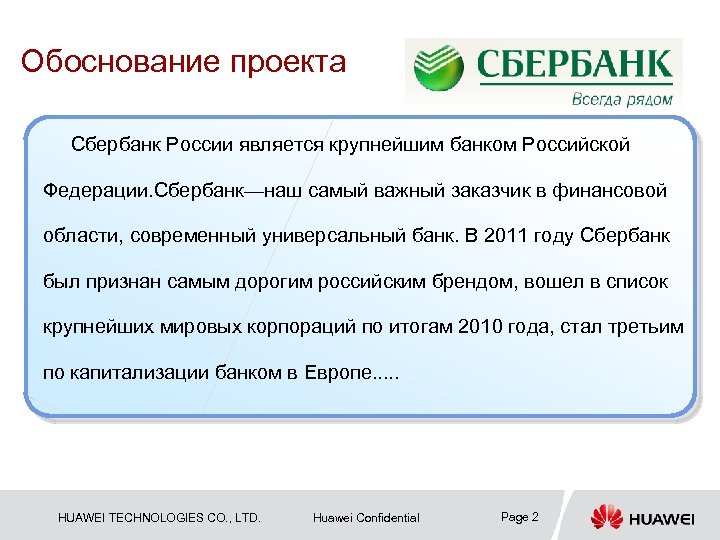 Обоснование проекта

СБЕРБАНК
Всегда рядом

Сбербанк России является крупнейшим банком Российской Федерации.Сбербанк—наш самый важный заказчик в финансовой области, современный универсальный банк. В 2011 году Сбербанк был признан самым дорогим российским брендом, вошел в список крупнейших мировых корпораций по итогам 2010 года, стал третьим по капитализации банком в Европе.....

HUAWEI TECHNOLOGIES CO., LTD.
Huawei Confidential
Page 2
HUAWEI